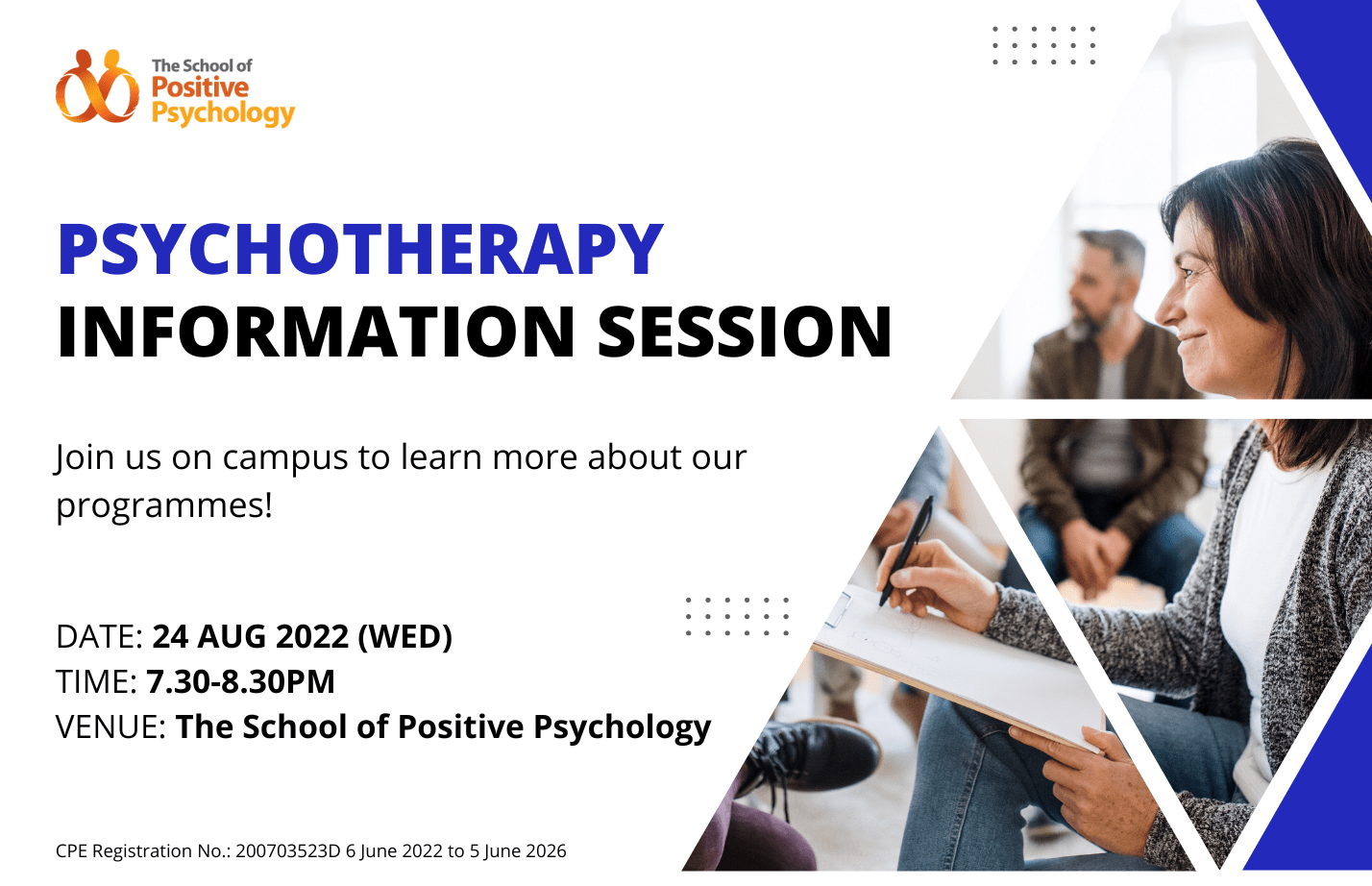 The School of
Positive
Psychology

PSYCHOTHERAPY
INFORMATION SESSION

Join us on campus to learn more about our programmes!

DATE: 24 AUG 2022 (WED)
TIME: 7.30-8.30PM
VENUE: The School of Positive Psychology

CPE Registration No.: 200703523D 6 June 2022 to 5 June 2026